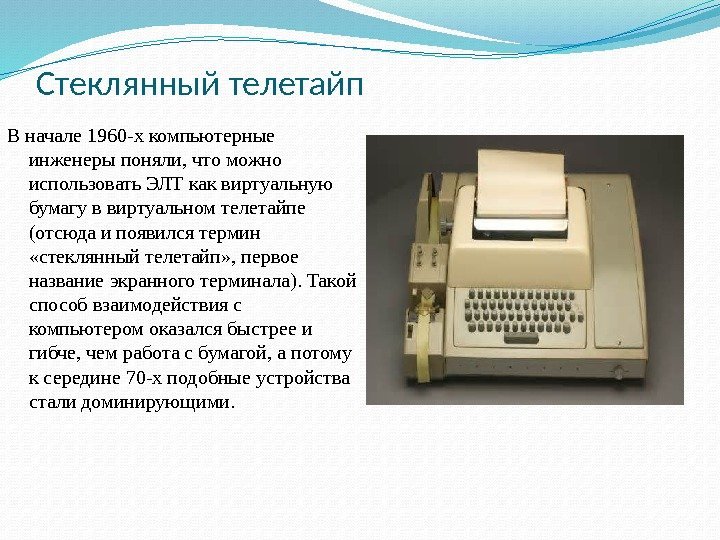 Стеклянный телетайп

В начале 1960-х компьютерные инженеры поняли, что можно использовать ЭЛТ как виртуальную бумагу в виртуальном телетайпе (отсюда и появился термин «стеклянный телетайп», первое название экранного терминала). Такой способ взаимодействия с компьютером оказался быстрее и гибче, чем работа с бумагой, а потому к середине 70-х подобные устройства стали доминирующими.